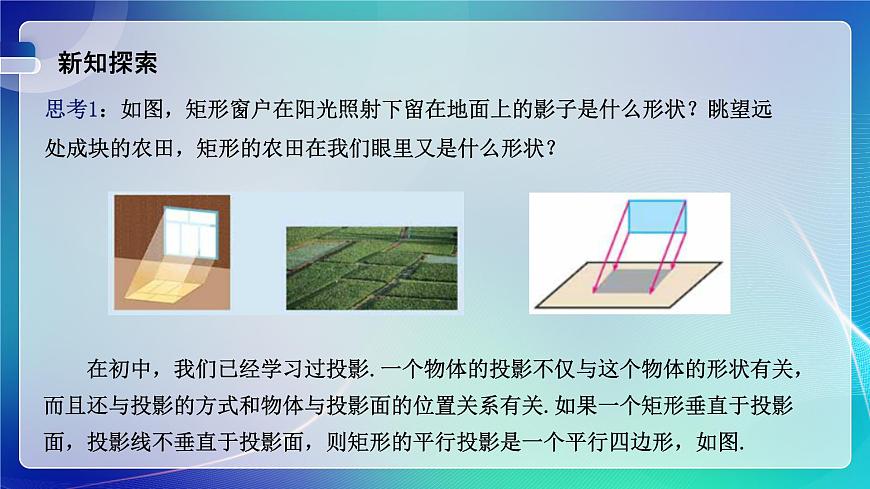 新知探索

思考1：如图，矩形窗户在阳光照射下留在地面上的影子是什么形状？眺望远处成块的农田，矩形的农田在我们眼里又是什么形状？

在初中，我们已经学习过投影. 一个物体的投影不仅与这个物体的形状有关，而且还与投影的方式和物体与投影面的位置关系有关. 如果一个矩形垂直于投影面，投影线不垂直于投影面，则矩形的平行投影是一个平行四边形，如图.